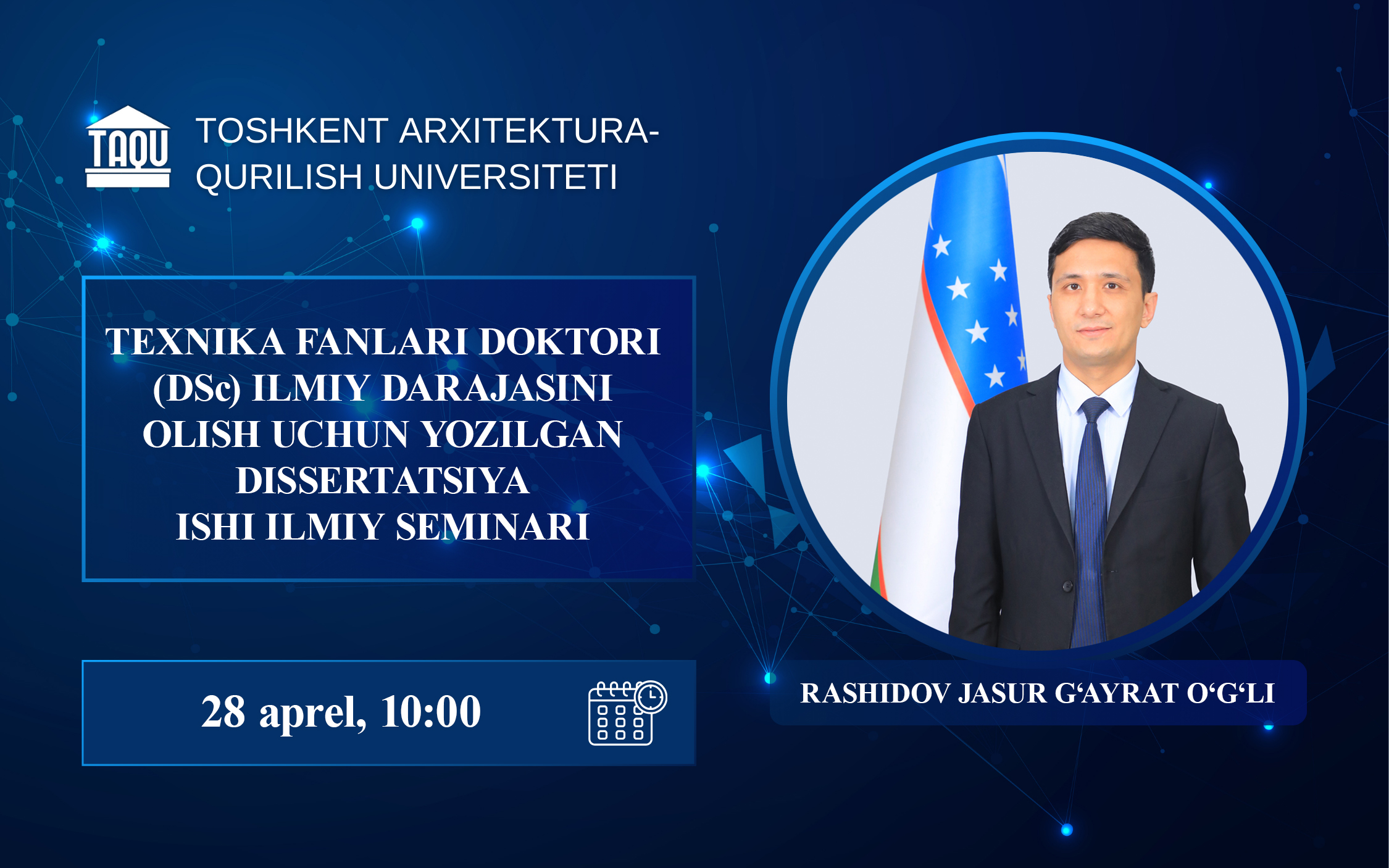 TAQU

TOSHKENT ARXITEKTURA-QURILISH UNIVERSITETI

TEXNIKA FANLARI DOKTORI (DSc) ILMIY DARAJASINI OLISH UCHUN YOZILGAN DISSERTATSIYA ISHI ILMIY SEMINARI

28 aprel, 10:00

RASHIDOV JASUR G‘AYRAT O‘G‘LI